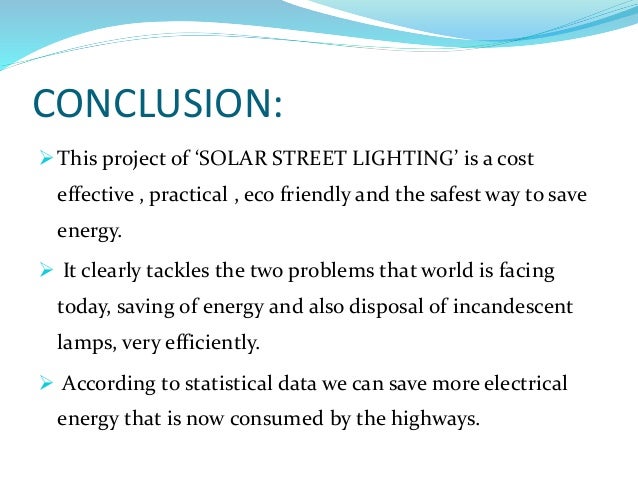 CONCLUSION:

➢ This project of ‘SOLAR STREET LIGHTING’ is a cost effective , practical , eco friendly and the safest way to save energy.

➢ It clearly tackles the two problems that world is facing today, saving of energy and also disposal of incandescent lamps, very efficiently.

➢ According to statistical data we can save more electrical energy that is now consumed by the highways.